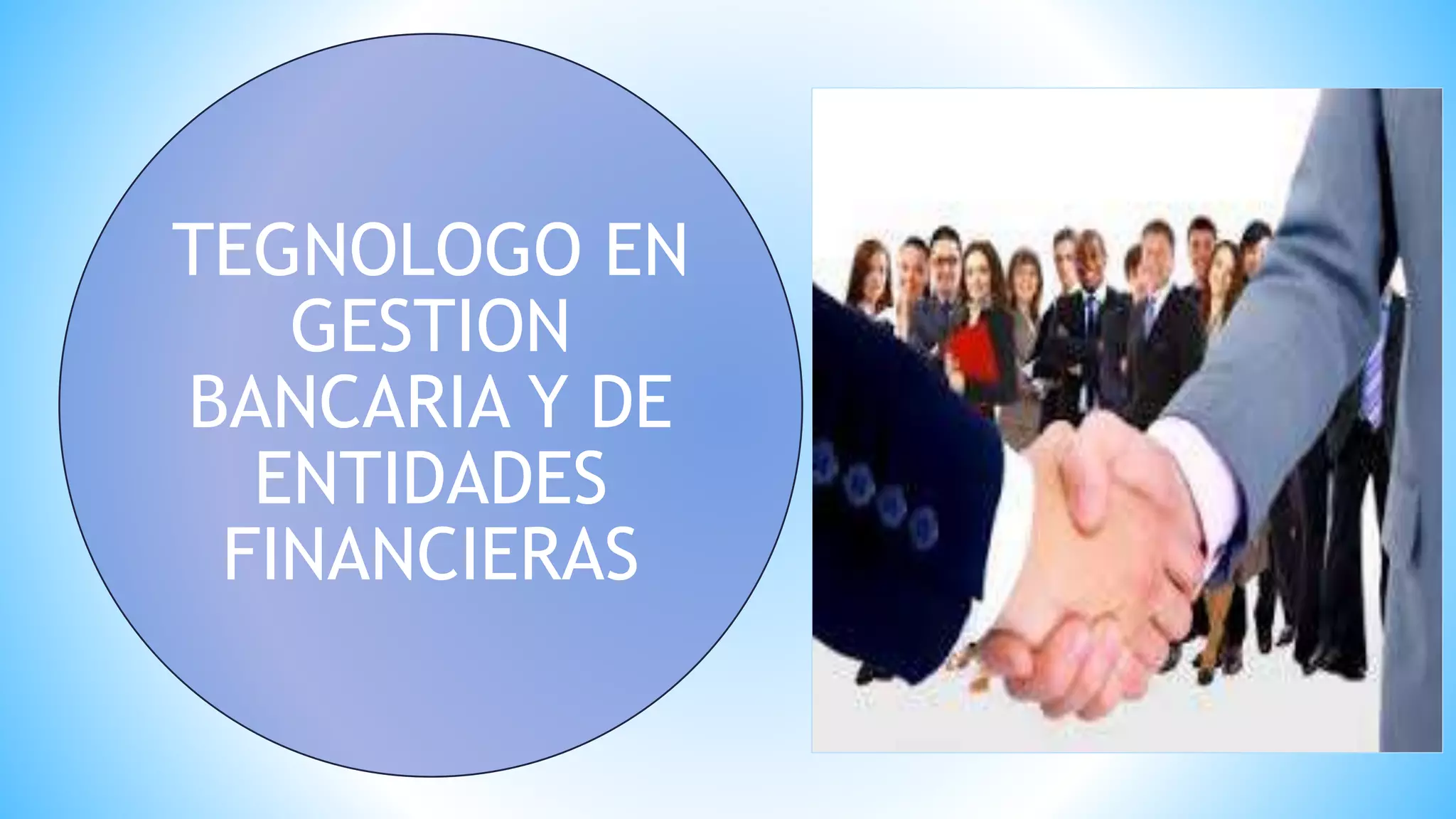 TEGNOLOGO EN GESTION BANCARIA Y DE ENTIDADES FINANCIERAS